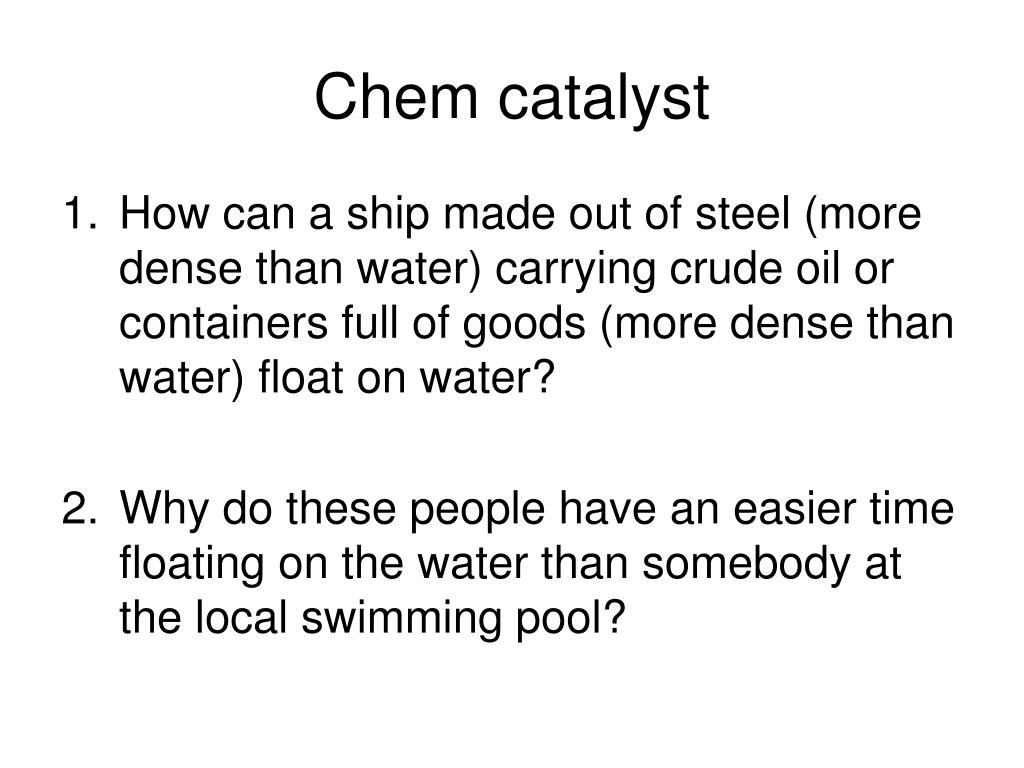 Chem catalyst

1. How can a ship made out of steel (more dense than water) carrying crude oil or containers full of goods (more dense than water) float on water?

2. Why do these people have an easier time floating on the water than somebody at the local swimming pool?